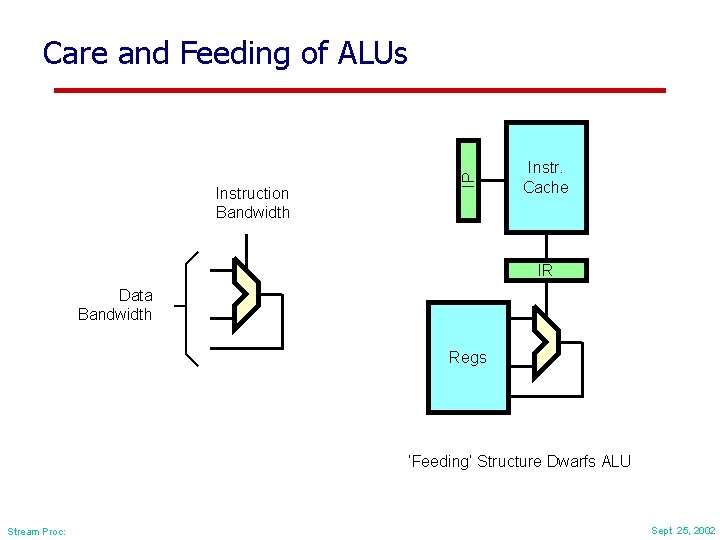 Care and Feeding of ALUs

Instruction Bandwidth

Data Bandwidth

IP

Instr. Cache

IR

Regs

'Feeding' Structure Dwarfs ALU

Stream Proc:

Sept 25, 2002